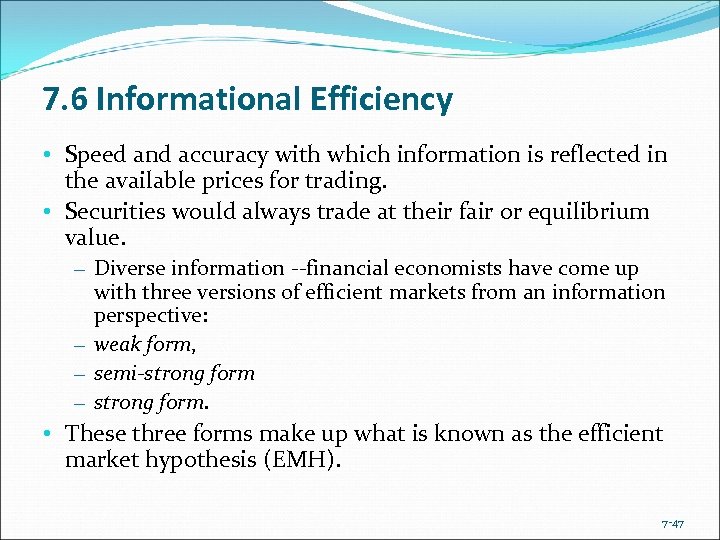 7.6 Informational Efficiency

• Speed and accuracy with which information is reflected in the available prices for trading.

• Securities would always trade at their fair or equilibrium value.

– Diverse information --financial economists have come up with three versions of efficient markets from an information perspective:

– weak form,

– semi-strong form

– strong form.

• These three forms make up what is known as the efficient market hypothesis (EMH).

7-47